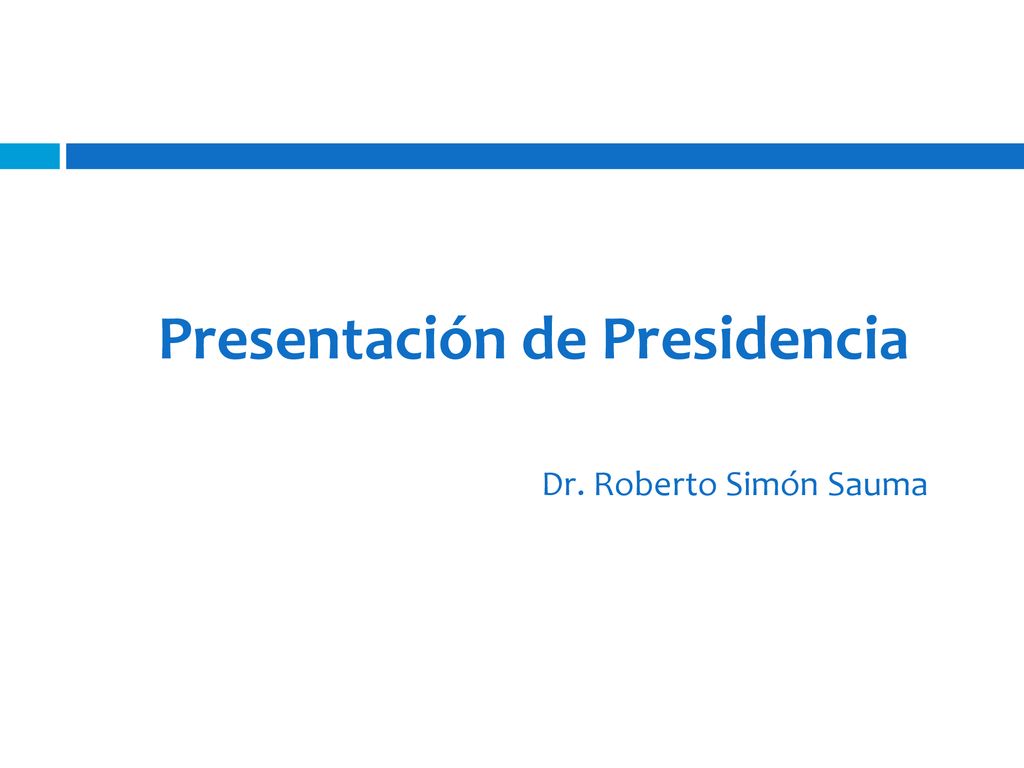 Presentación de Presidencia

Dr. Roberto Simón Sauma